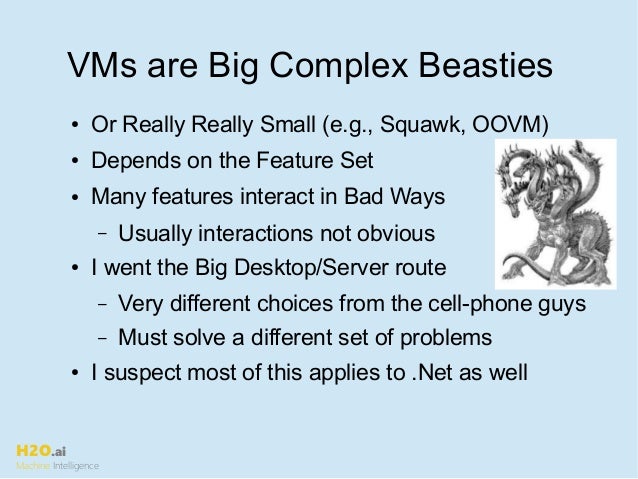 VMs are Big Complex Beasties

• Or Really Really Small (e.g., Squawk, OOVM)
• Depends on the Feature Set
• Many features interact in Bad Ways
  – Usually interactions not obvious
• I went the Big Desktop/Server route
  – Very different choices from the cell-phone guys
  – Must solve a different set of problems
• I suspect most of this applies to .Net as well

H2O.ai
Machine Intelligence